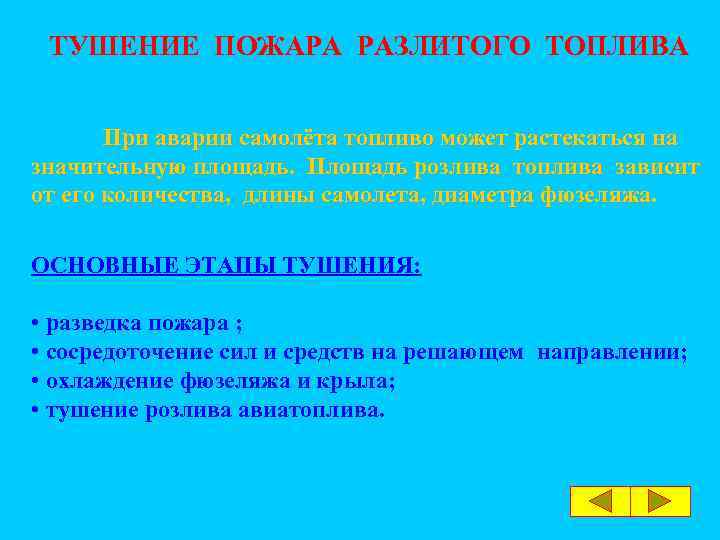 ТУШЕНИЕ ПОЖАРА РАЗЛИТОГО ТОПЛИВА

При аварии самолёта топливо может растекаться на значительную площадь. Площадь розлива топлива зависит от его количества, длины самолета, диаметра фюзеляжа.

ОСНОВНЫЕ ЭТАПЫ ТУШЕНИЯ:

• разведка пожара ;
• сосредоточение сил и средств на решающем направлении;
• охлаждение фюзеляжа и крыла;
• тушение розлива авиатоплива.